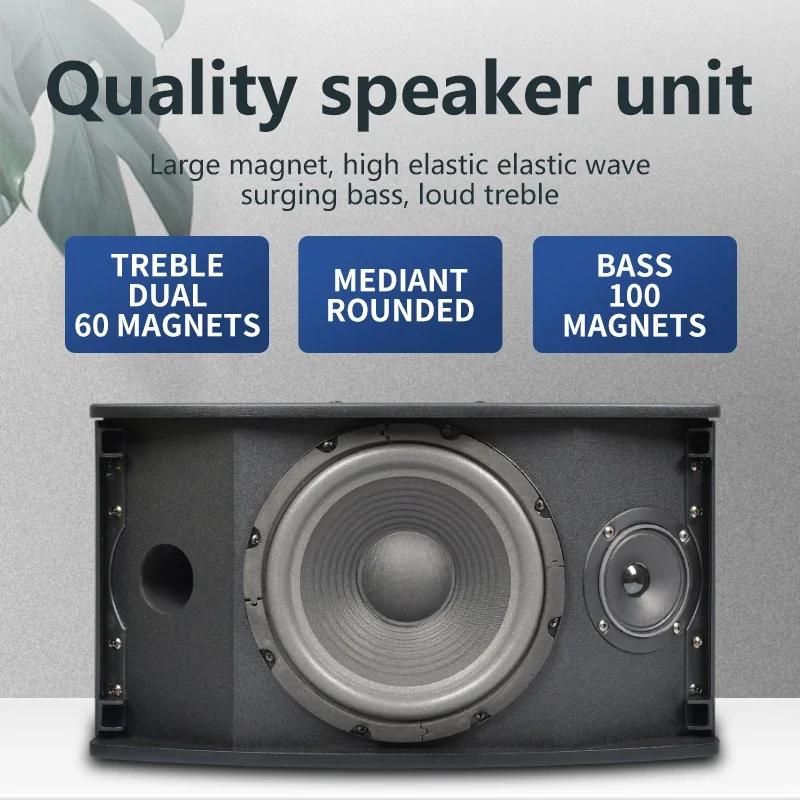 Quality speaker unit

Large magnet, high elastic elastic wave surging bass, loud treble

TREBLE DUAL 60 MAGNETS

MEDIANT ROUNDED

BASS 100 MAGNETS